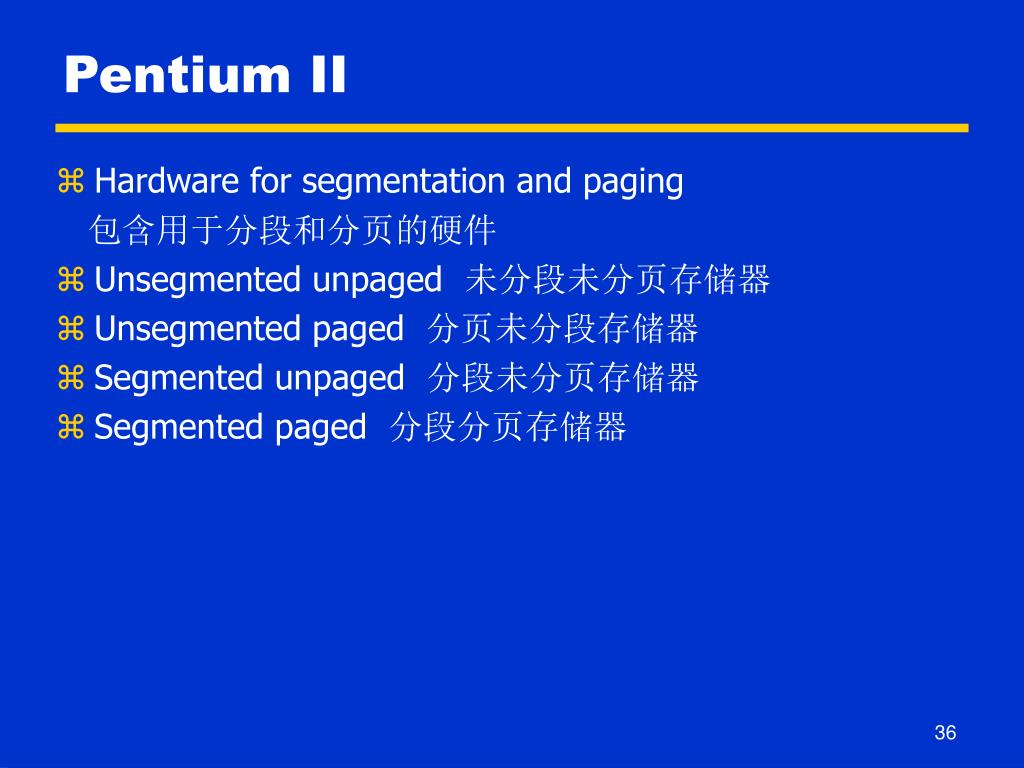 Pentium II

⌘ Hardware for segmentation and paging
包含用于分段和分页的硬件

⌘ Unsegmented unpaged 未分段未分页存储器

⌘ Unsegmented paged 分页未分段存储器

⌘ Segmented unpaged 分段未分页存储器

⌘ Segmented paged 分段分页存储器

36